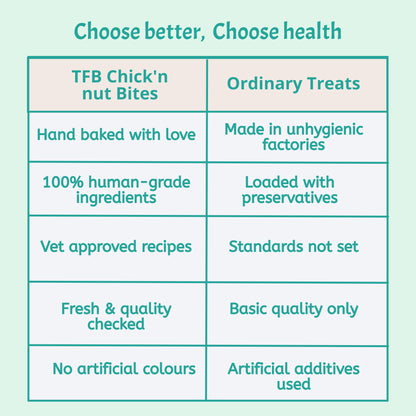 Choose better, Choose health

| TFB Chick'n nut Bites | Ordinary Treats |
|---|---|
| Hand baked with love | Made in unhygienic factories |
| 100% human-grade ingredients | Loaded with preservatives |
| Vet approved recipes | Standards not set |
| Fresh & quality checked | Basic quality only |
| No artificial colours | Artificial additives used |